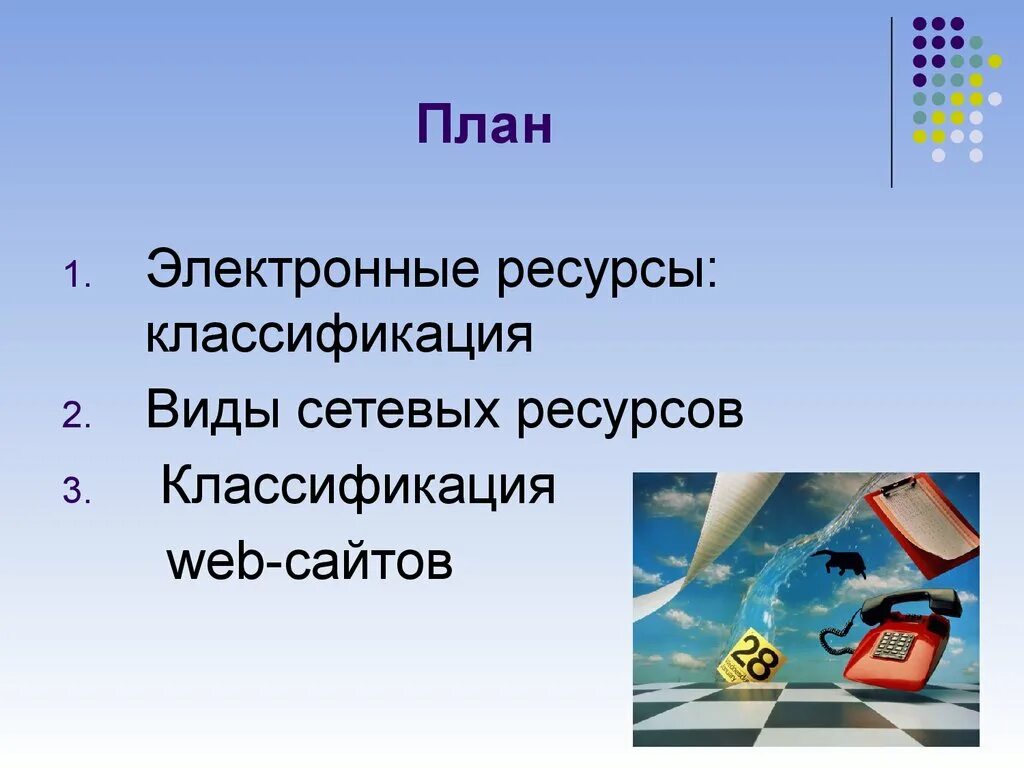 План

1. Электронные ресурсы: классификация
2. Виды сетевых ресурсов
3. Классификация web-сайтов

28